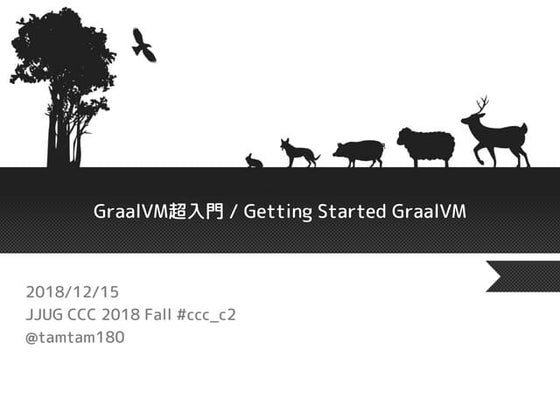 GraalVM超入門 / Getting Started GraalVM

2018/12/15
JJUG CCC 2018 Fall #ccc_c2
@tamtam180